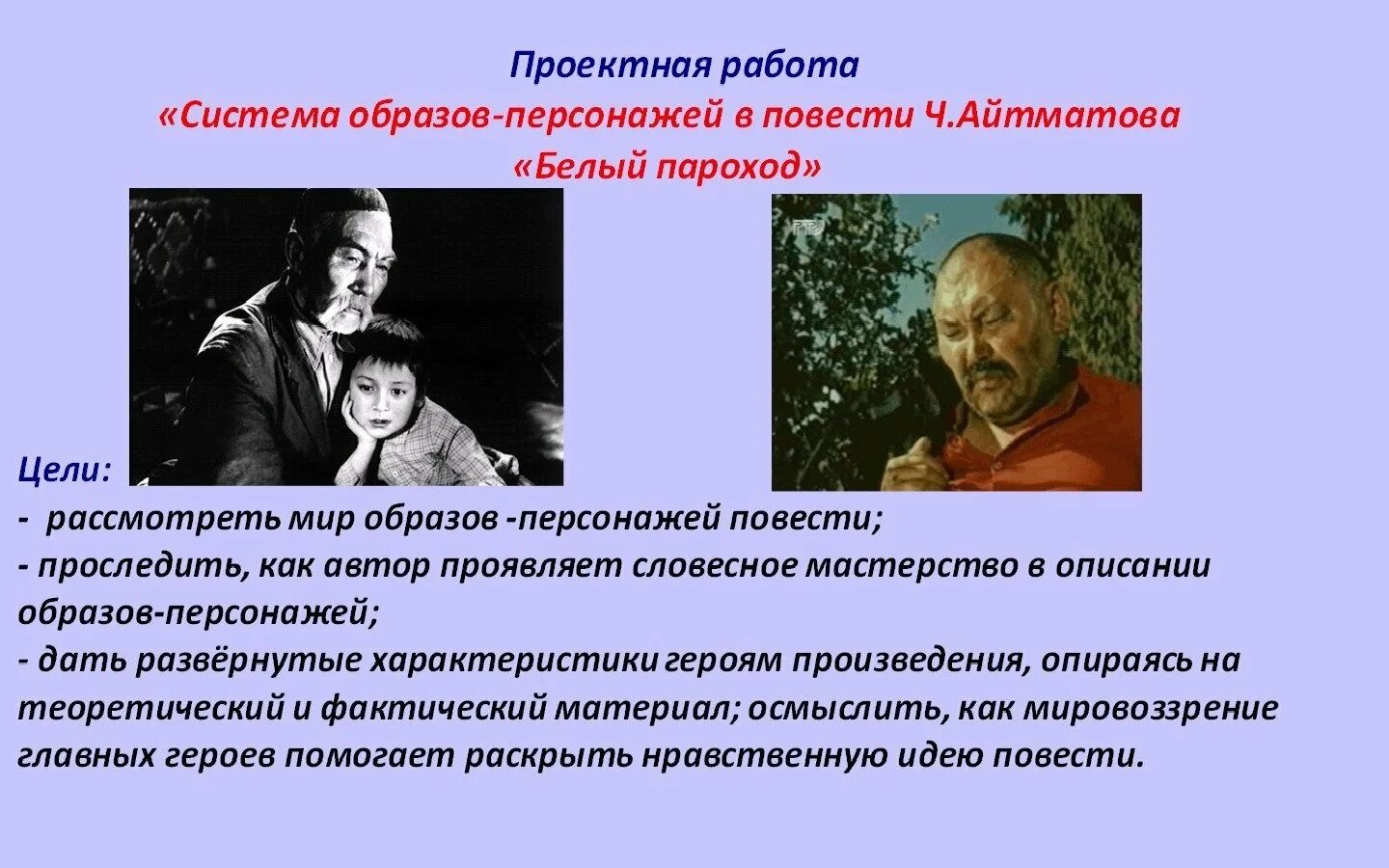 Проектная работа
«Система образов-персонажей в повести Ч.Айтматова
«Белый пароход»

Цели:
- рассмотреть мир образов -персонажей повести;
- проследить, как автор проявляет словесное мастерство в описании образов-персонажей;
- дать развёрнутые характеристики героям произведения, опираясь на теоретический и фактический материал; осмыслить, как мировоззрение главных героев помогает раскрыть нравственную идею повести.